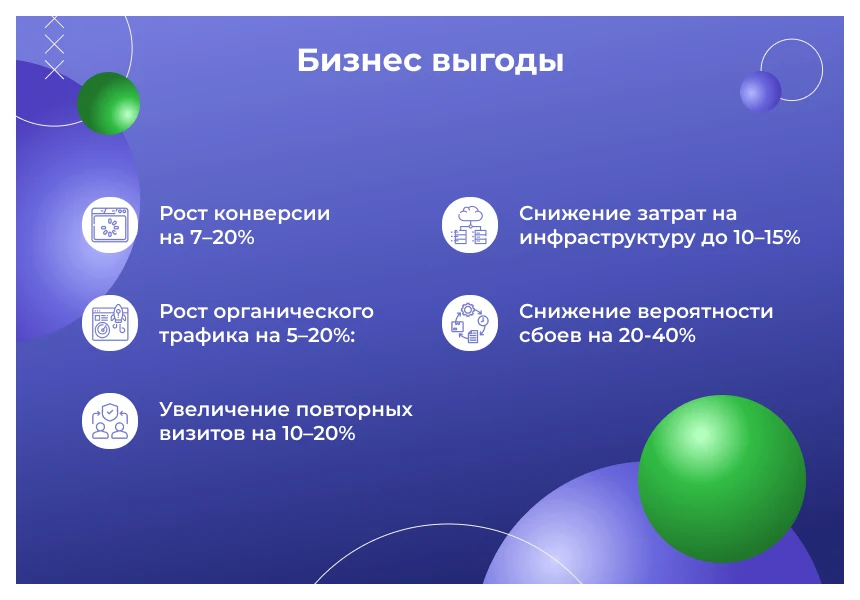 Бизнес выгоды

Рост конверсии на 7–20%

Рост органического трафика на 5–20%:

Увеличение повторных визитов на 10–20%

Снижение затрат на инфраструктуру до 10–15%

Снижение вероятности сбоев на 20-40%